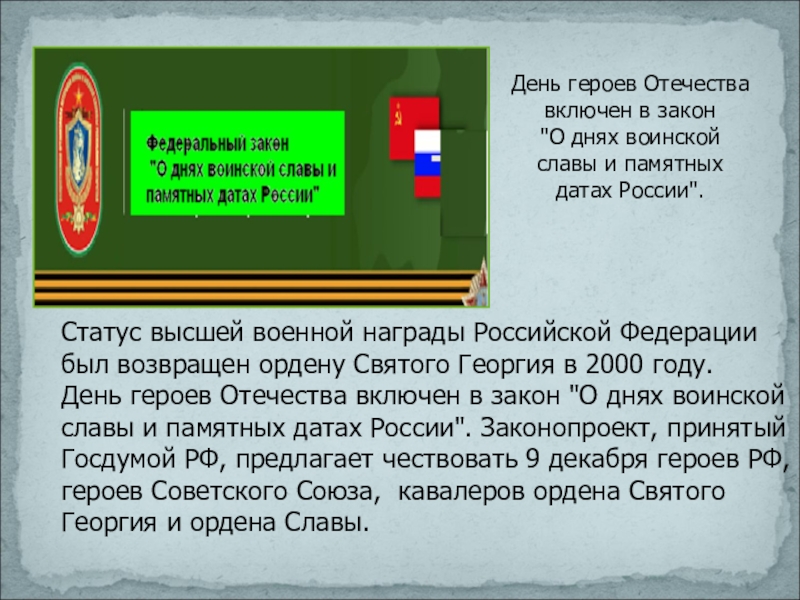 Федеральный закон "О днях воинской славы и памятных датах России"

День героев Отечества включен в закон "О днях воинской славы и памятных датах России".

Статус высшей военной награды Российской Федерации был возвращен ордену Святого Георгия в 2000 году. День героев Отечества включен в закон "О днях воинской славы и памятных датах России". Законопроект, принятый Госдумой РФ, предлагает чествовать 9 декабря героев РФ, героев Советского Союза, кавалеров ордена Святого Георгия и ордена Славы.